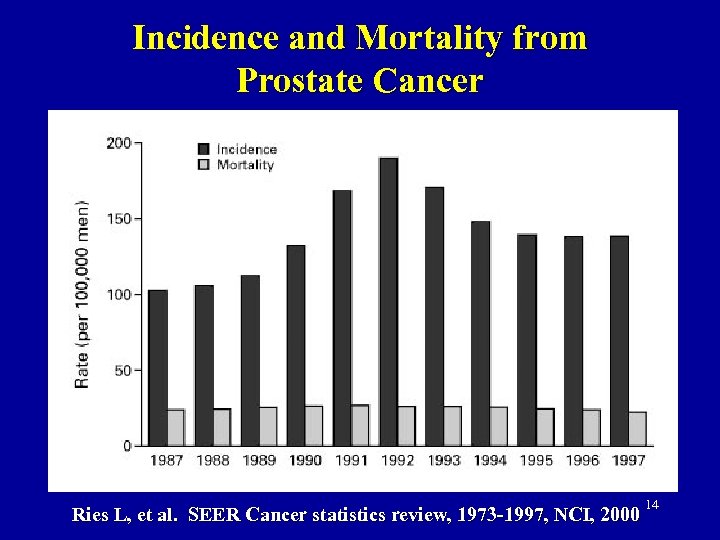 Incidence and Mortality from Prostate Cancer

Incidence
Mortality

Rate (per 100,000 men)

200
150
100
50
0

1987 1988 1989 1990 1991 1992 1993 1994 1995 1996 1997

Ries L, et al. SEER Cancer statistics review, 1973-1997, NCI, 2000

14